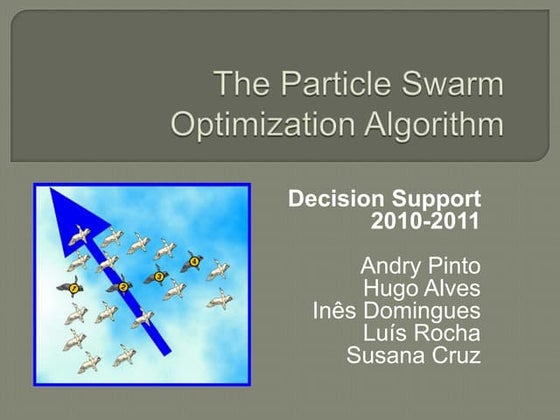 The Particle Swarm Optimization Algorithm

1
2
3
4

Decision Support
2010-2011

Andry Pinto
Hugo Alves
Inês Domingues
Luís Rocha
Susana Cruz